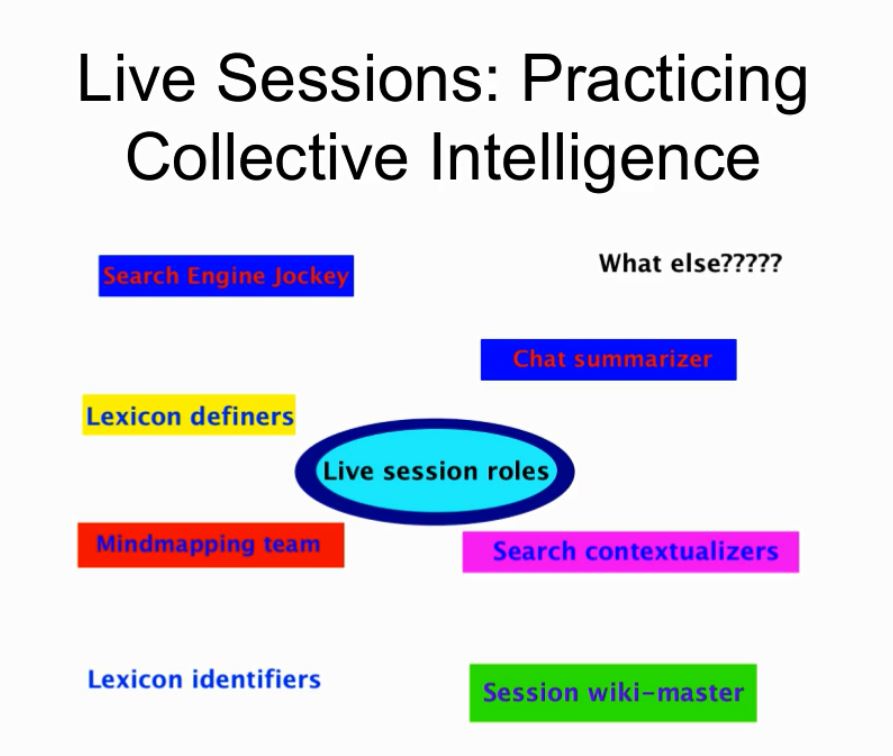 Live Sessions: Practicing Collective Intelligence

Search Engine Jockey

What else?????

Chat summarizer

Lexicon definers

Live session roles

Mindmapping team

Search contextualizers

Lexicon identifiers

Session wiki-master